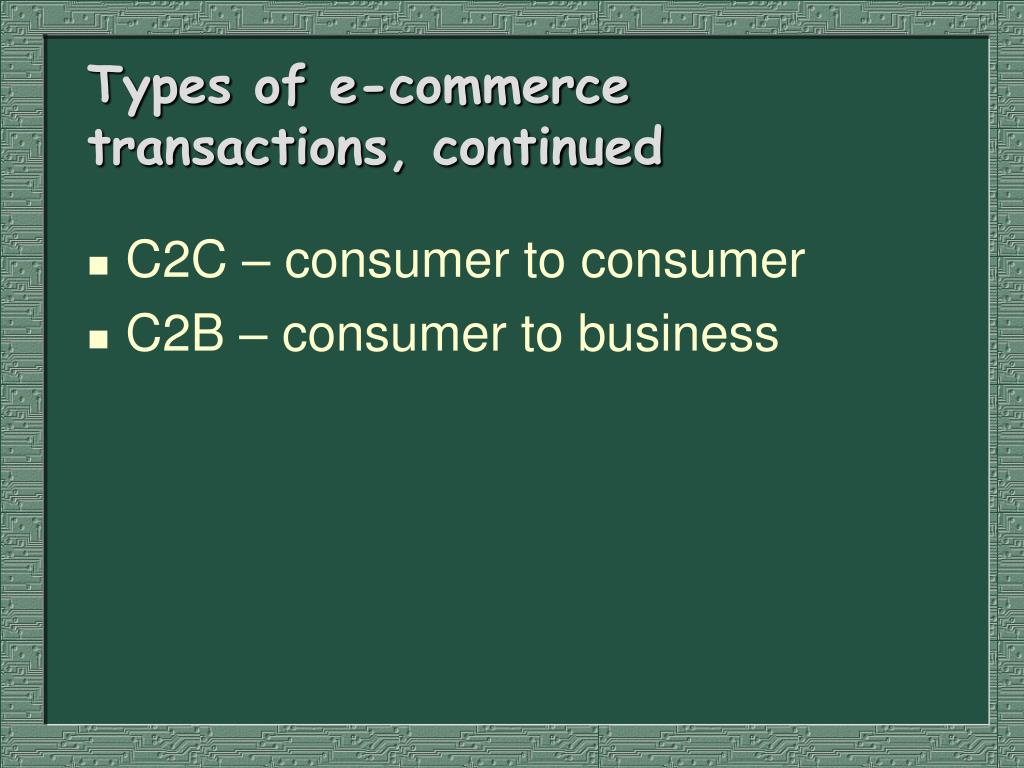 Types of e-commerce transactions, continued

C2C – consumer to consumer
C2B – consumer to business